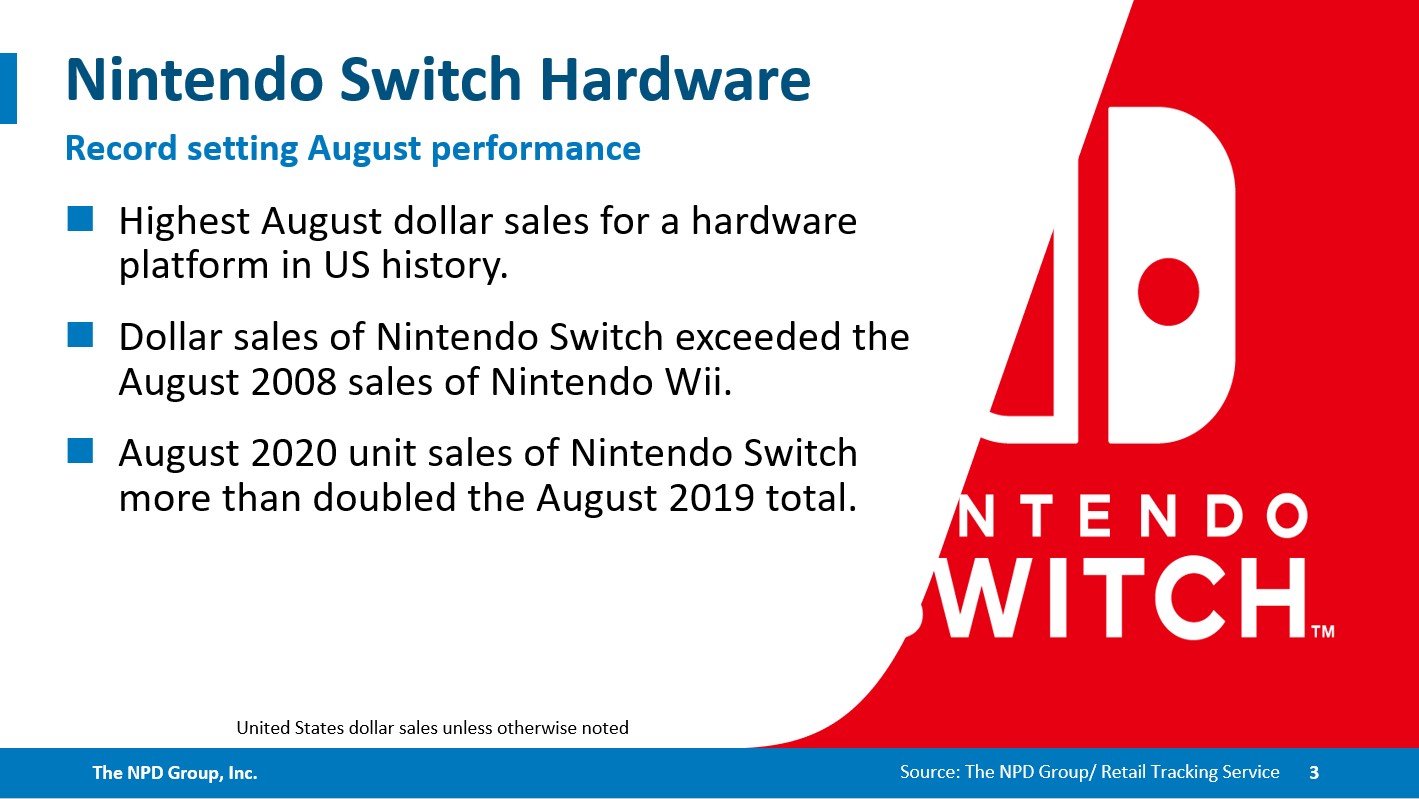 Nintendo Switch Hardware

Record setting August performance

Highest August dollar sales for a hardware platform in US history.

Dollar sales of Nintendo Switch exceeded the August 2008 sales of Nintendo Wii.

August 2020 unit sales of Nintendo Switch more than doubled the August 2019 total.

NTENDO
WITCH™

United States dollar sales unless otherwise noted

The NPD Group, Inc.

Source: The NPD Group/ Retail Tracking Service 3